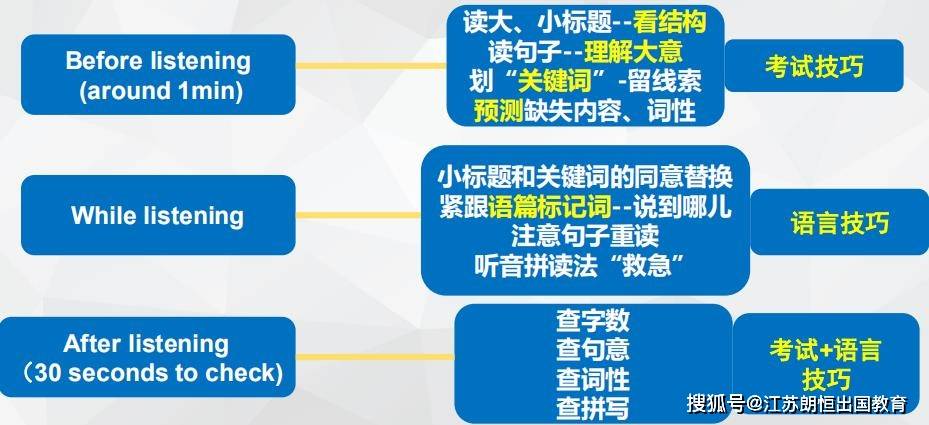 Before listening
(around 1min)

读大、小标题--看结构
读句子--理解大意
划“关键词”-留线索
预测缺失内容、词性

考试技巧

While listening

小标题和关键词的同意替换
紧跟语篇标记词--说到哪儿
注意句子重读
听音拼读法“救急”

语言技巧

After listening
(30 seconds to check)

查字数
查句意
查词性
查拼写

考试+语言技巧

搜狐号@江苏朗恒出国教育